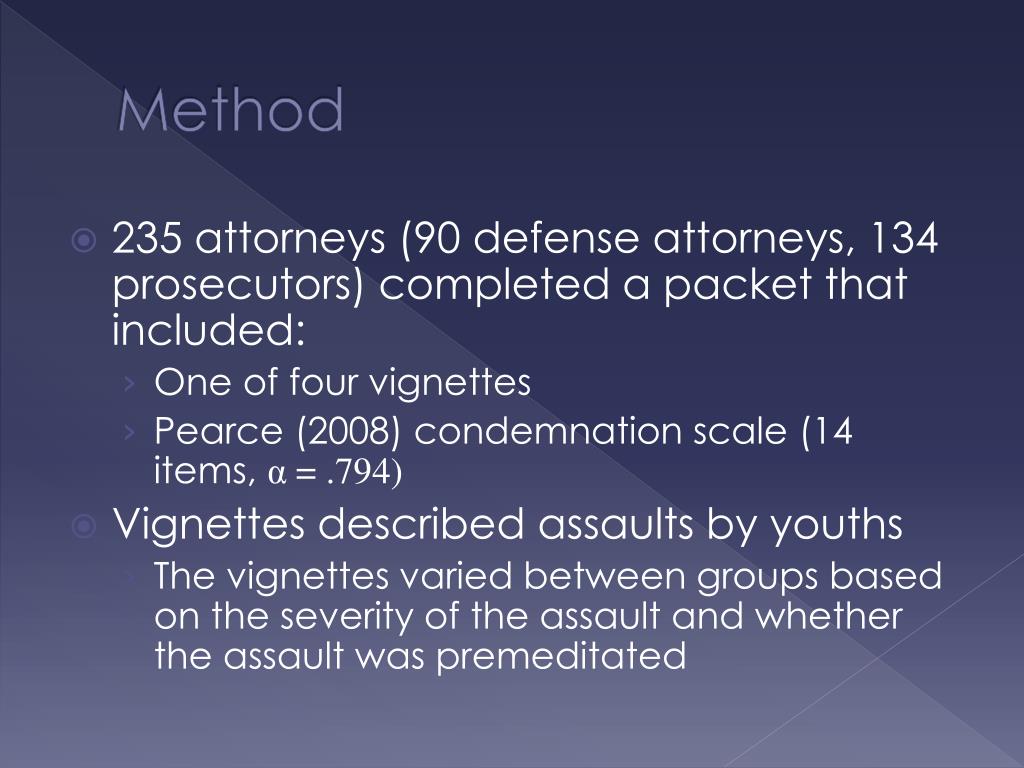 Method

235 attorneys (90 defense attorneys, 134 prosecutors) completed a packet that included:

› One of four vignettes
› Pearce (2008) condemnation scale (14 items, $\alpha = .794$)

Vignettes described assaults by youths

› The vignettes varied between groups based on the severity of the assault and whether the assault was premeditated